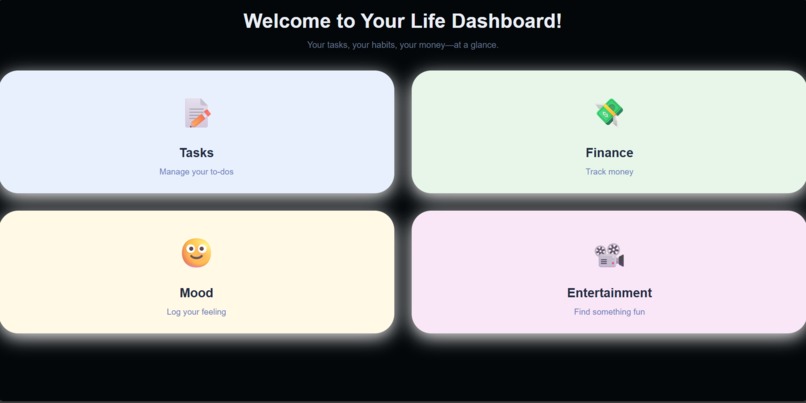 Welcome to Your Life Dashboard!

Your tasks, your habits, your money—at a glance.

Tasks
Manage your to-dos

Finance
Track money

Mood
Log your feeling

Entertainment
Find something fun